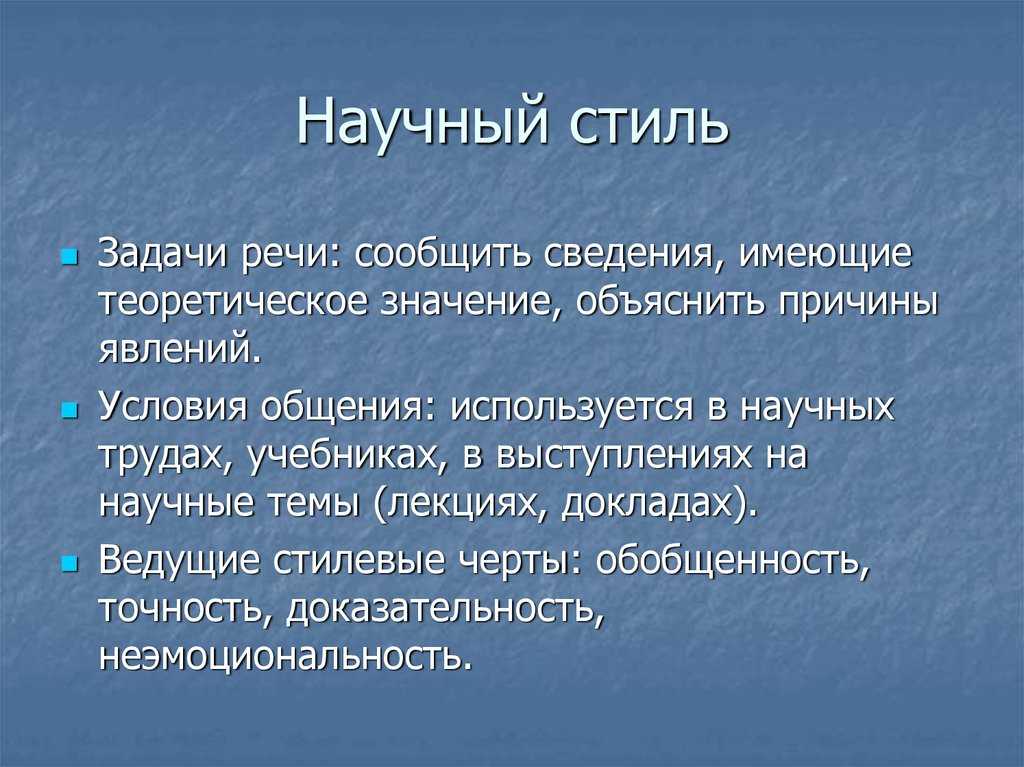 Научный стиль

Задачи речи: сообщить сведения, имеющие теоретическое значение, объяснить причины явлений.

Условия общения: используется в научных трудах, учебниках, в выступлениях на научные темы (лекциях, докладах).

Ведущие стилевые черты: обобщенность, точность, доказательность, неэмоциональность.